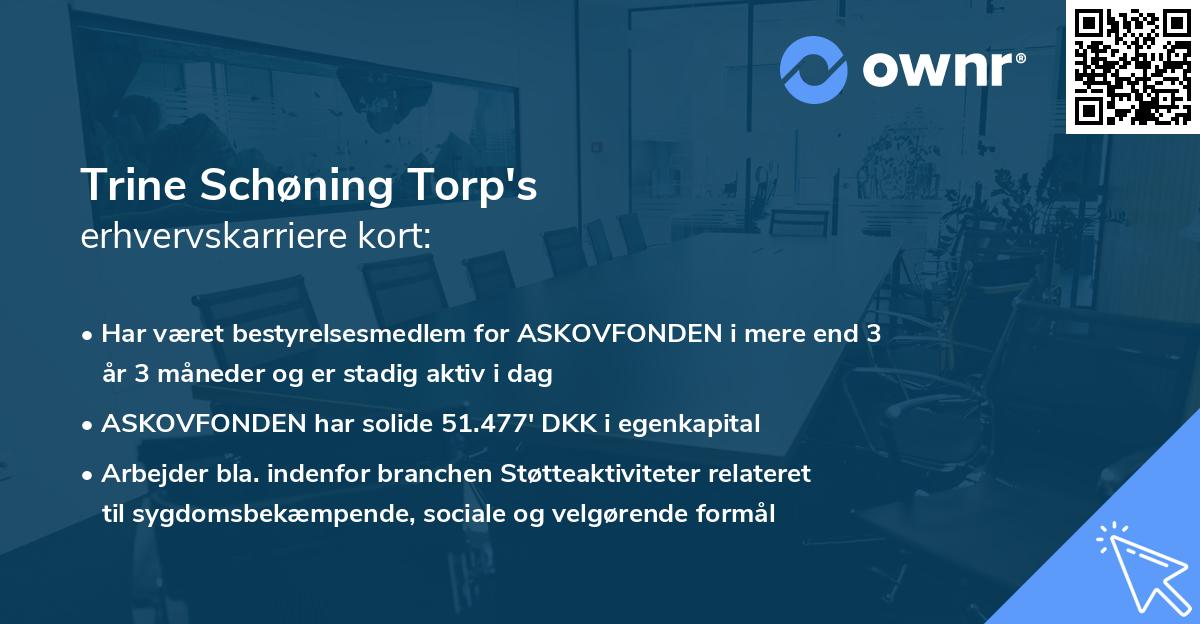 ownr®

Trine Schøning Torp's
erhvervskarriere kort:

• Har været bestyrelsesmedlem for ASKOVFONDEN i mere end 3 år 3 måneder og er stadig aktiv i dag

• ASKOVFONDEN har solide 51.477' DKK i egenkapital

• Arbejder bla. indenfor branchen Støtteaktiviteter relateret til sygdomsbekæmpende, sociale og velgørende formål